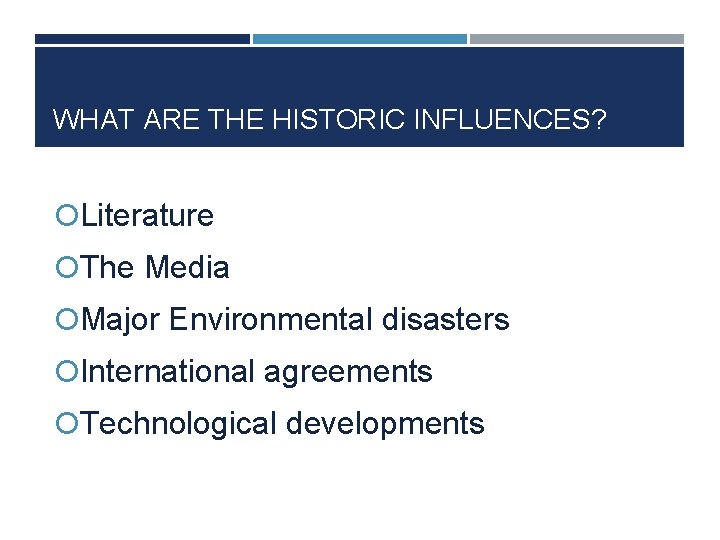 WHAT ARE THE HISTORIC INFLUENCES?

Literature
The Media
Major Environmental disasters
International agreements
Technological developments